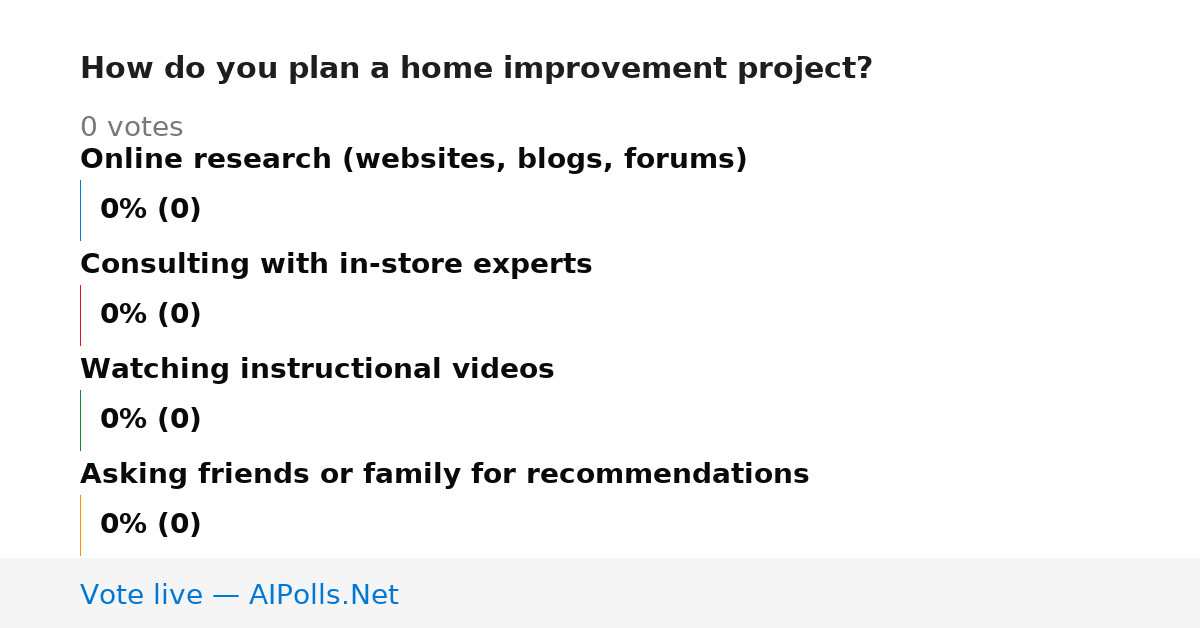 How do you plan a home improvement project?

0 votes

Online research (websites, blogs, forums)

0% (0)

Consulting with in-store experts

0% (0)

Watching instructional videos

0% (0)

Asking friends or family for recommendations

0% (0)

Vote live — AIPolls.Net